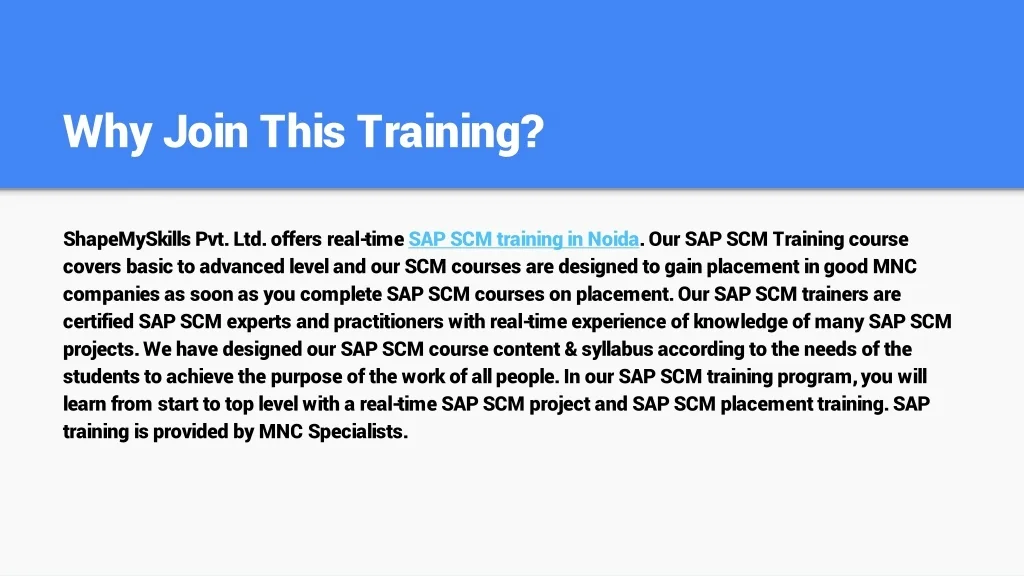 Why Join This Training?

ShapeMySkills Pvt. Ltd. offers real-time SAP SCM training in Noida. Our SAP SCM Training course covers basic to advanced level and our SCM courses are designed to gain placement in good MNC companies as soon as you complete SAP SCM courses on placement. Our SAP SCM trainers are certified SAP SCM experts and practitioners with real-time experience of knowledge of many SAP SCM projects. We have designed our SAP SCM course content & syllabus according to the needs of the students to achieve the purpose of the work of all people. In our SAP SCM training program, you will learn from start to top level with a real-time SAP SCM project and SAP SCM placement training. SAP training is provided by MNC Specialists.